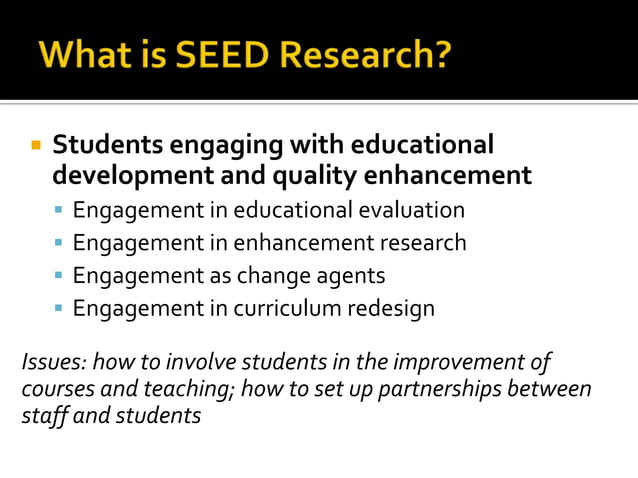 What is SEED Research?

Students engaging with educational development and quality enhancement

Engagement in educational evaluation
Engagement in enhancement research
Engagement as change agents
Engagement in curriculum redesign

Issues: how to involve students in the improvement of courses and teaching; how to set up partnerships between staff and students